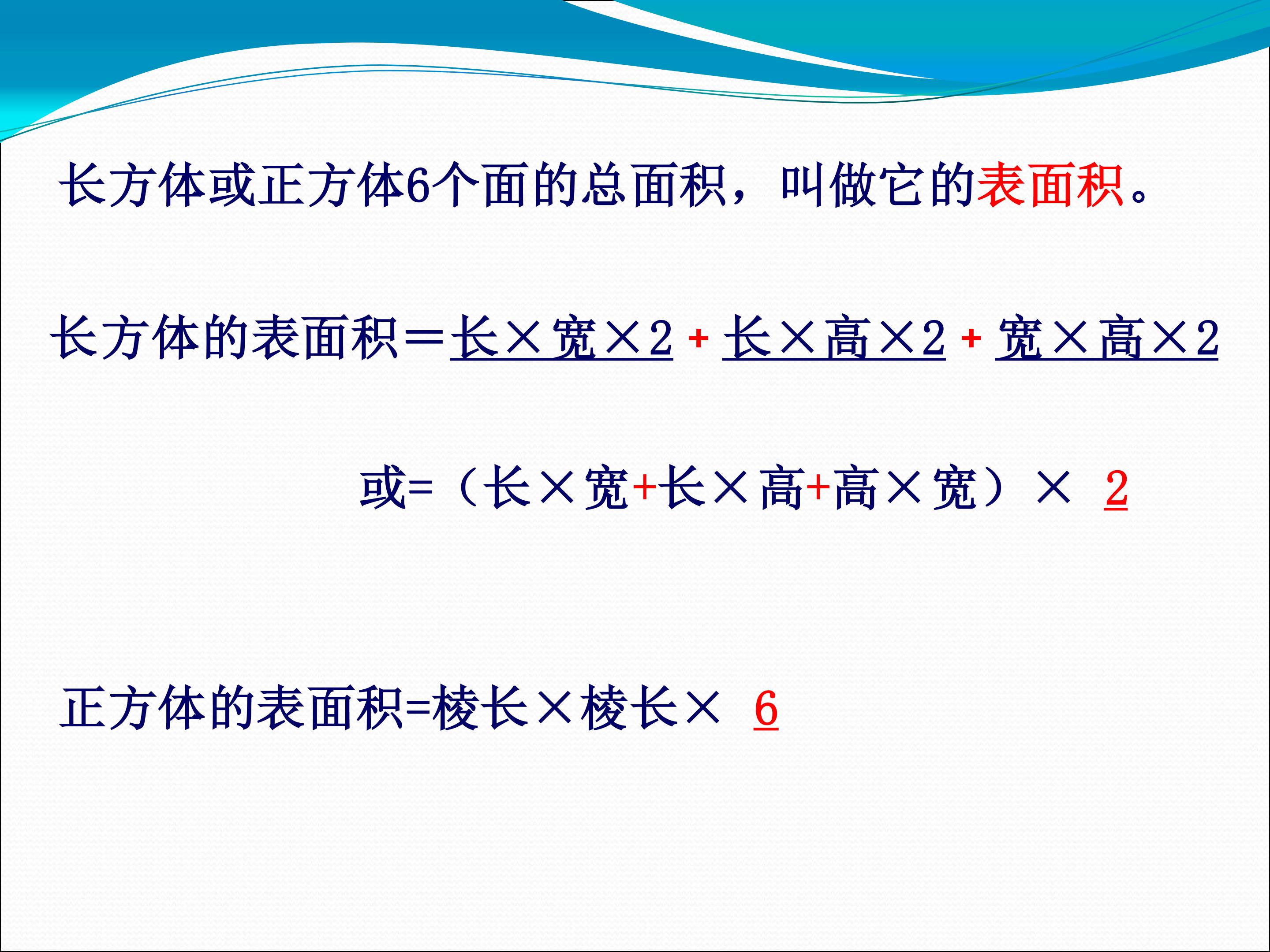 长方体或正方体6个面的总面积，叫做它的表面积。

长方体的表面积＝长×宽×2 + 长×高×2 + 宽×高×2

或=（长×宽+长×高+高×宽）× 2

正方体的表面积=棱长×棱长× 6